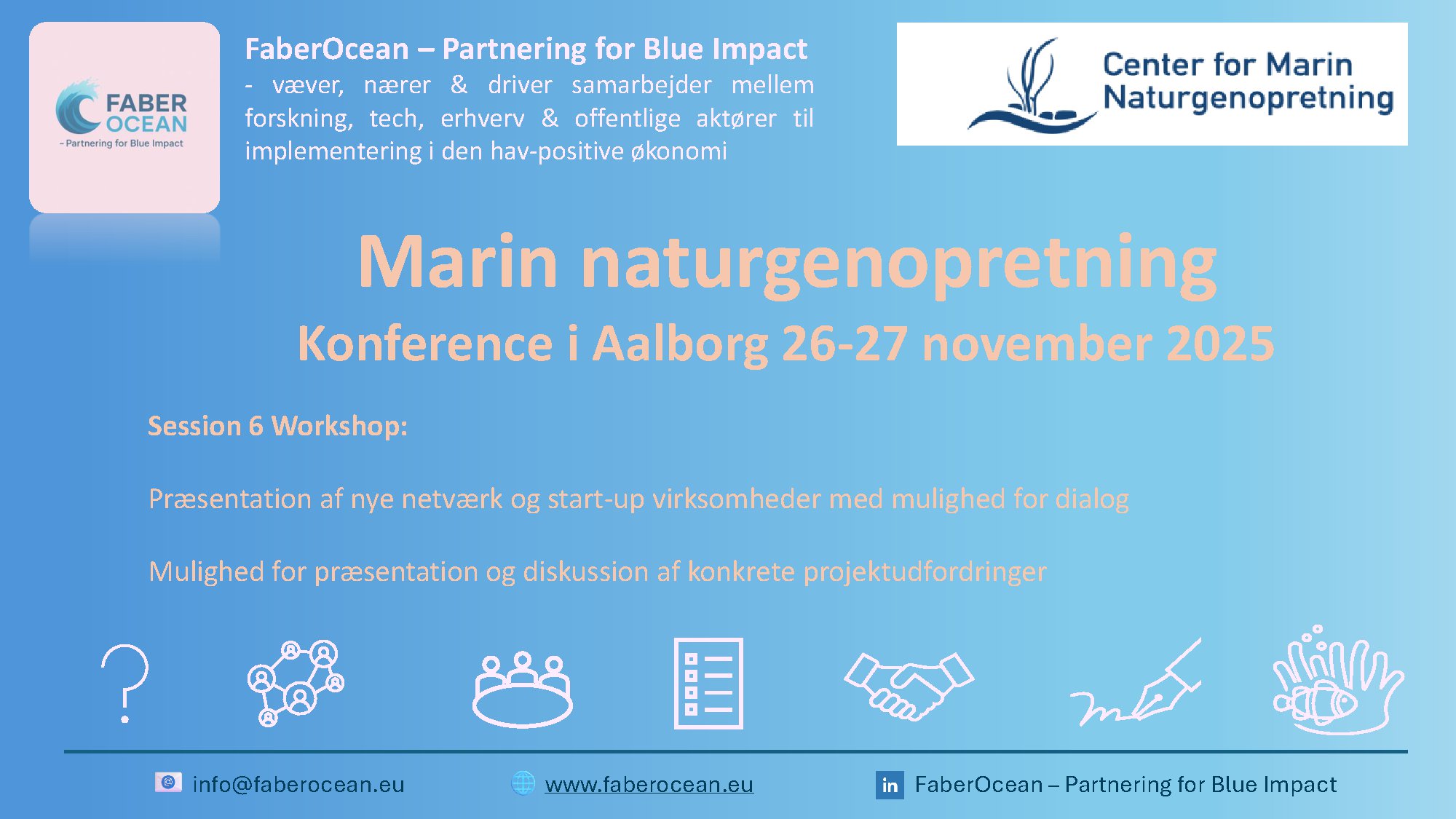 FABER OCEAN
– Partnering for Blue Impact

FaberOcean – Partnering for Blue Impact
- væver, nærer & driver samarbejder mellem forskning, tech, erhverv & offentlige aktører til implementering i den hav-positive økonomi

Center for Marin Naturgenopretning

Marin naturgenopretning
Konference i Aalborg 26-27 november 2025

Session 6 Workshop:

Præsentation af nye netværk og start-up virksomheder med mulighed for dialog

Mulighed for præsentation og diskussion af konkrete projektudfordringer

info@faberocean.eu
www.faberocean.eu
in FaberOcean – Partnering for Blue Impact